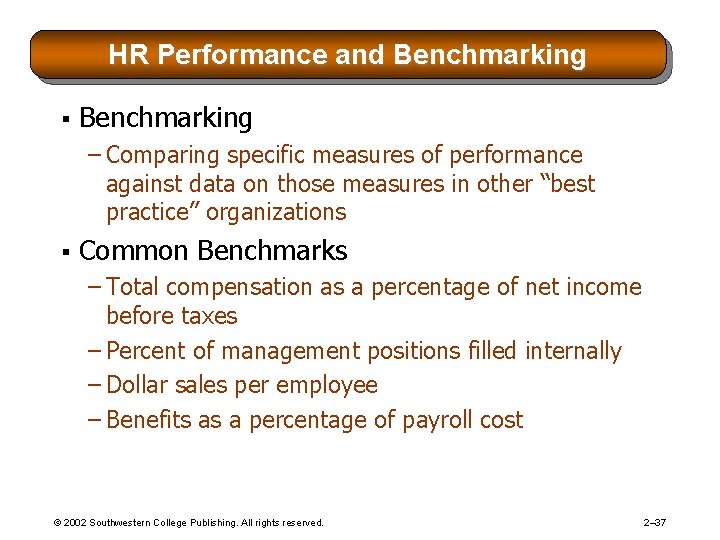 HR Performance and Benchmarking

▪ Benchmarking

– Comparing specific measures of performance against data on those measures in other “best practice” organizations

▪ Common Benchmarks

– Total compensation as a percentage of net income before taxes

– Percent of management positions filled internally

– Dollar sales per employee

– Benefits as a percentage of payroll cost

© 2002 Southwestern College Publishing. All rights reserved.

2–37